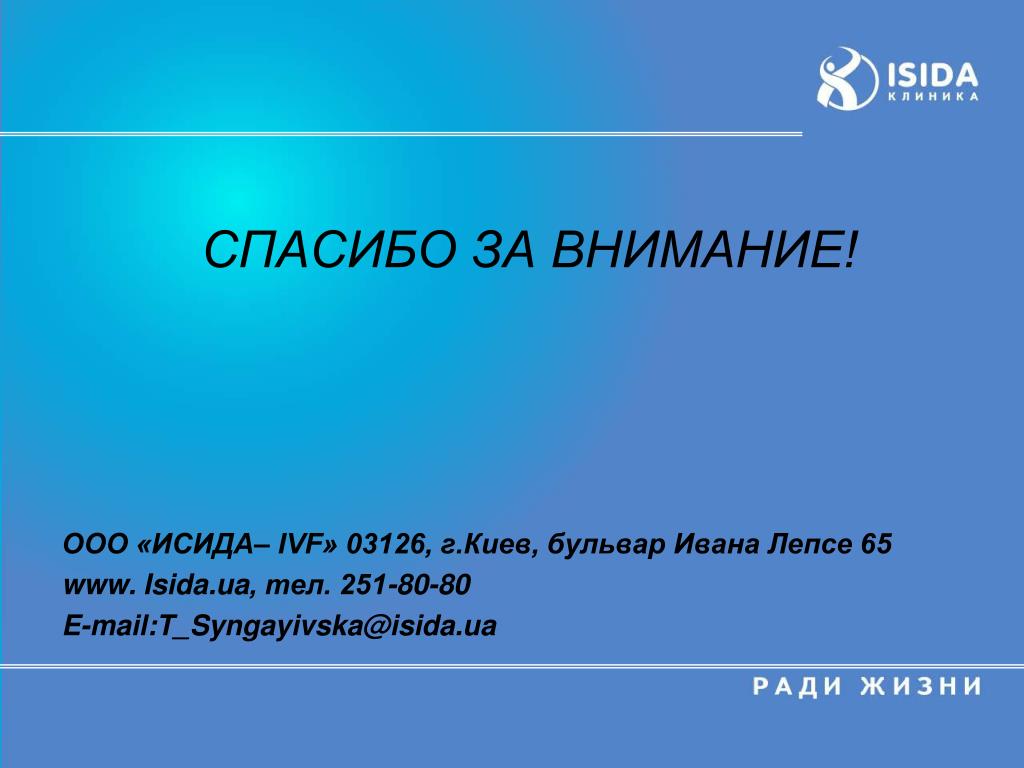 ISIDA
КЛИНИКА

СПАСИБО ЗА ВНИМАНИЕ!

ООО «ИСИДА– IVF» 03126, г.Киев, бульвар Ивана Лепсе 65
www. Isida.ua, тел. 251-80-80
E-mail:T_Syngayivska@isida.ua

РАДИ ЖИЗНИ